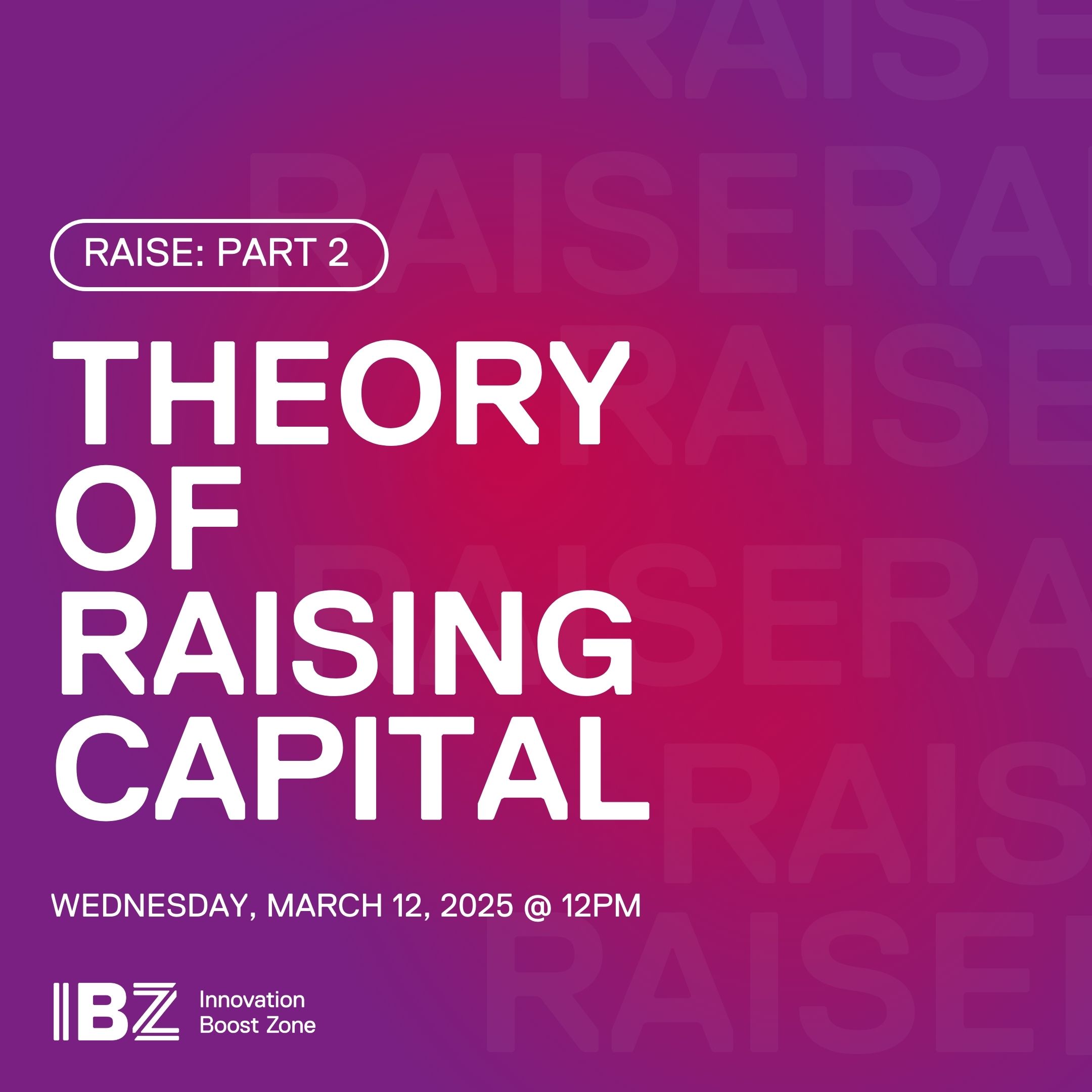 RAISE: PART 2

THEORY OF RAISING CAPITAL

WEDNESDAY, MARCH 12, 2025 @ 12PM

IBZ Innovation Boost Zone